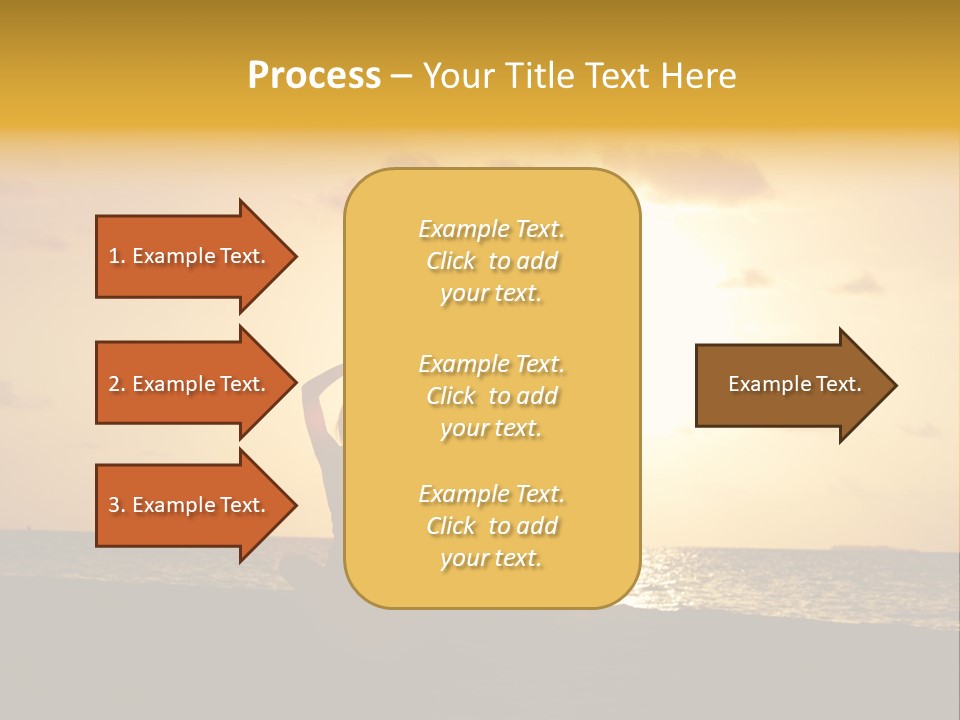 Process – Your Title Text Here

1. Example Text.

2. Example Text.

3. Example Text.

Example Text. Click to add your text.

Example Text. Click to add your text.

Example Text. Click to add your text.

Example Text.